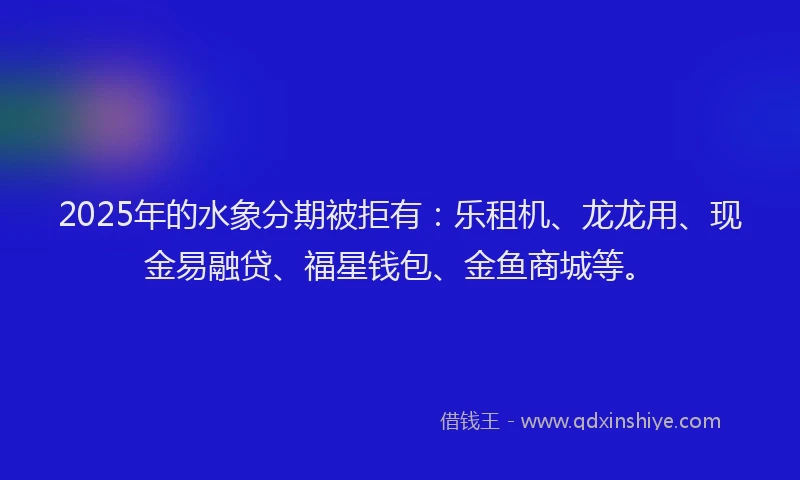 2025年的水象分期被拒有：乐租机、龙龙用、现金易融贷、福星钱包、金鱼商城等。

借钱王 - www.qdxinshiye.com